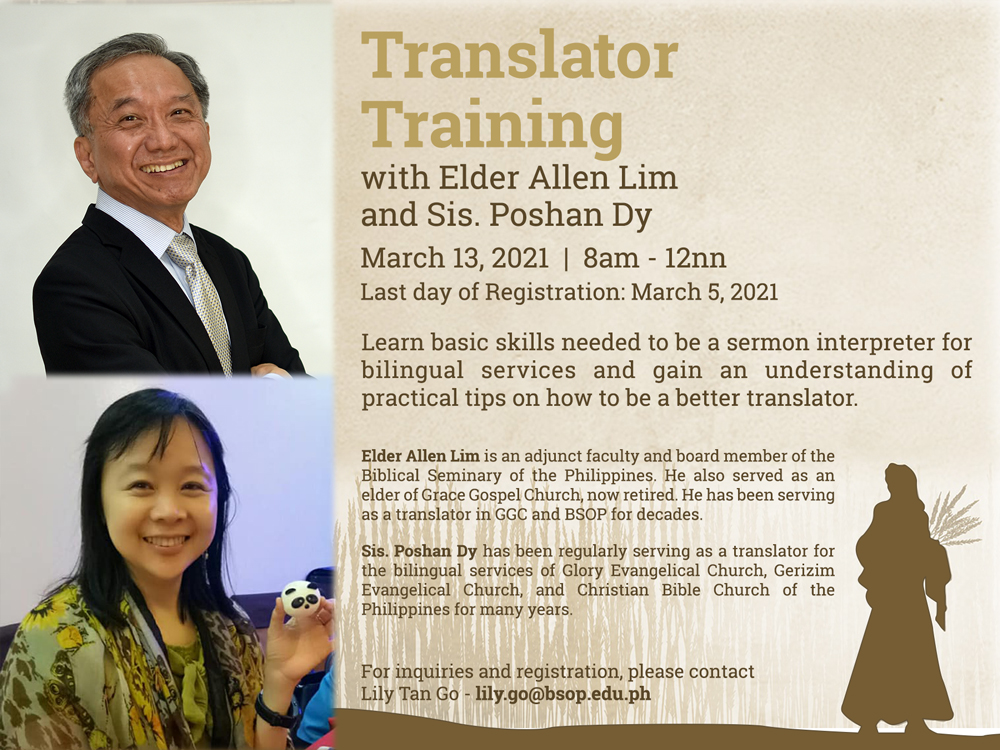 Translator Training

with Elder Allen Lim and Sis. Poshan Dy

March 13, 2021 | 8am - 12nn

Last day of Registration: March 5, 2021

Learn basic skills needed to be a sermon interpreter for bilingual services and gain an understanding of practical tips on how to be a better translator.

Elder Allen Lim is an adjunct faculty and board member of the Biblical Seminary of the Philippines. He also served as an elder of Grace Gospel Church, now retired. He has been serving as a translator in GGC and BSOP for decades.

Sis. Poshan Dy has been regularly serving as a translator for the bilingual services of Glory Evangelical Church, Gerizim Evangelical Church, and Christian Bible Church of the Philippines for many years.

For inquiries and registration, please contact Lily Tan Go - lily.go@bsop.edu.ph